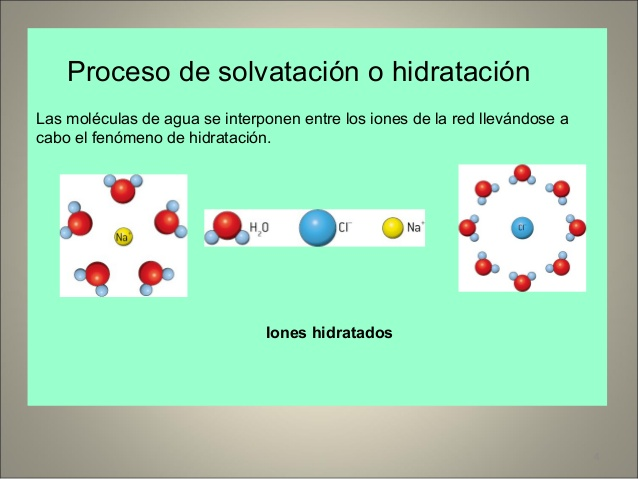 Proceso de solvatación o hidratación

Las moléculas de agua se interponen entre los iones de la red llevándose a cabo el fenómeno de hidratación.

$Na^+$

$H_2O$ $Cl^-$ $Na^+$

$Cl^-$

Iones hidratados